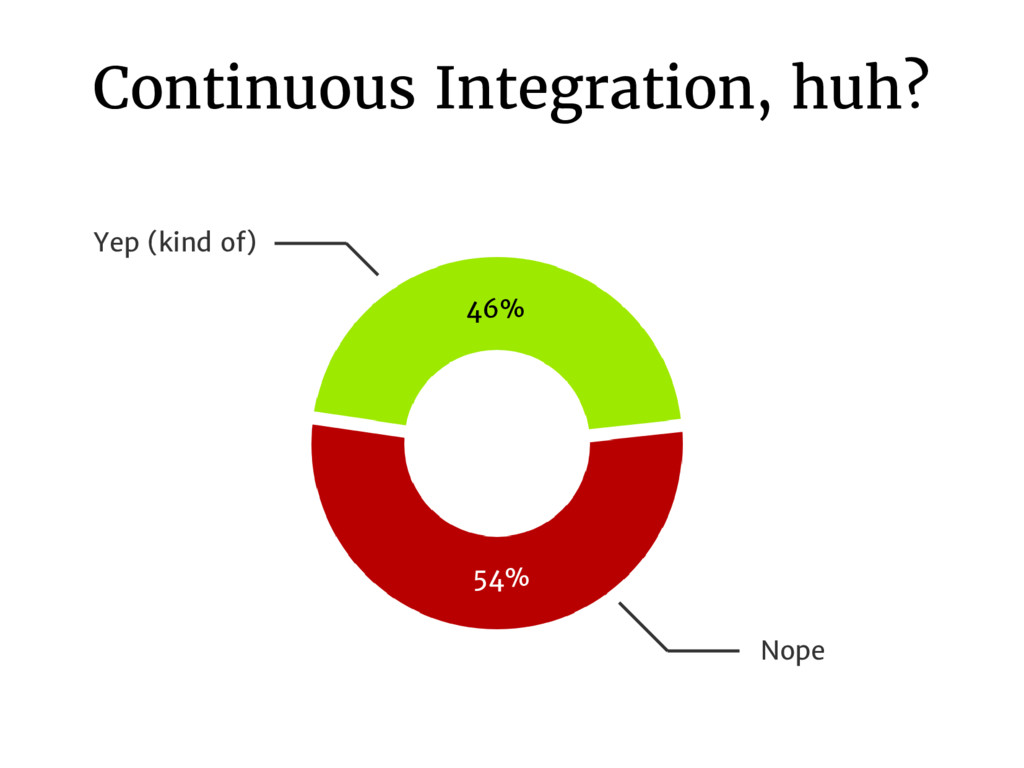 Continuous Integration, huh?

Yep (kind of)

46%

54%

Nope